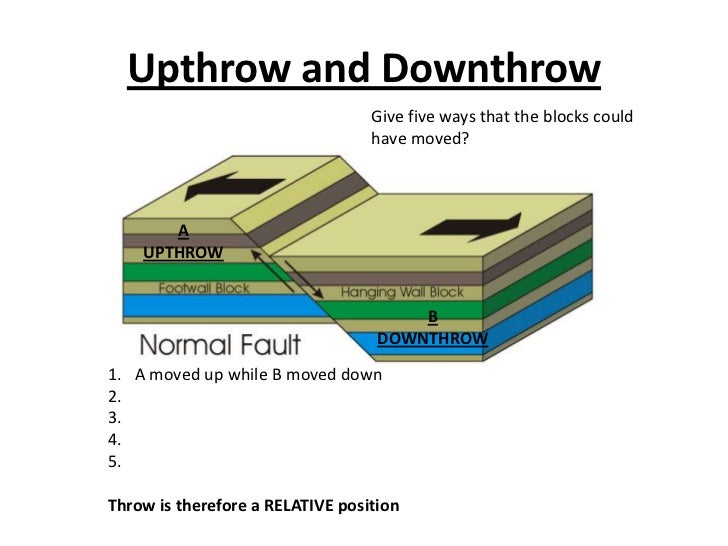 Upthrow and Downthrow

Give five ways that the blocks could have moved?

A
UPTHROW

Footwall Block

Hanging Wall Block

B
DOWNTHROW

Normal Fault

1. A moved up while B moved down
2.
3.
4.
5.

Throw is therefore a RELATIVE position